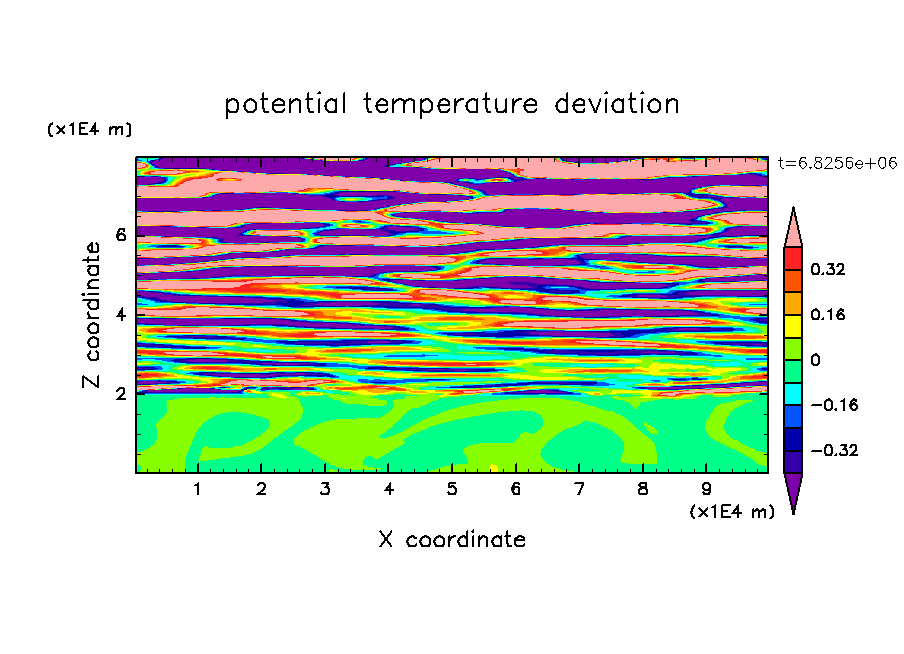 potential temperature deviation

(x1E4 m)

t=6.8256e+06

Z coordinate

6

4

2

0.32

0.16

0

−0.16

−0.32

1 2 3 4 5 6 7 8 9

(x1E4 m)

X coordinate